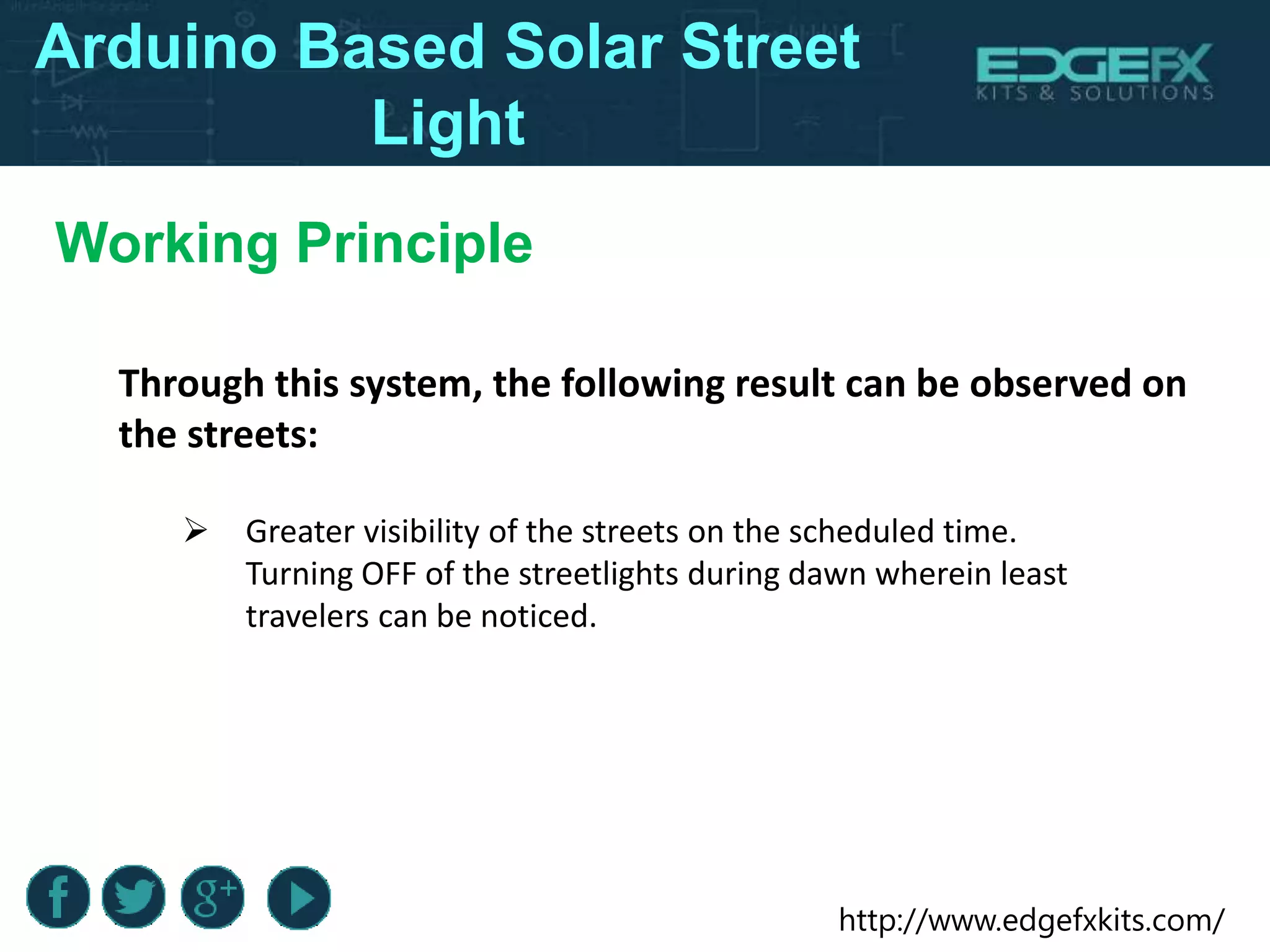 Arduino Based Solar Street Light

EDGEFX
KITS & SOLUTIONS

Working Principle

Through this system, the following result can be observed on the streets:

➢ Greater visibility of the streets on the scheduled time.
Turning OFF of the streetlights during dawn wherein least travelers can be noticed.

f
g+

http://www.edgefxkits.com/